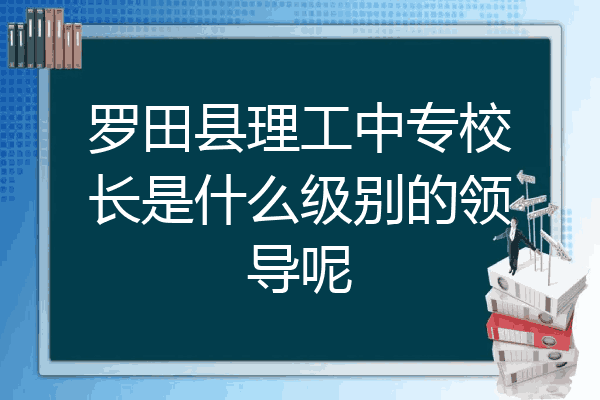 罗田县理工中专校长是什么级别的领导呢